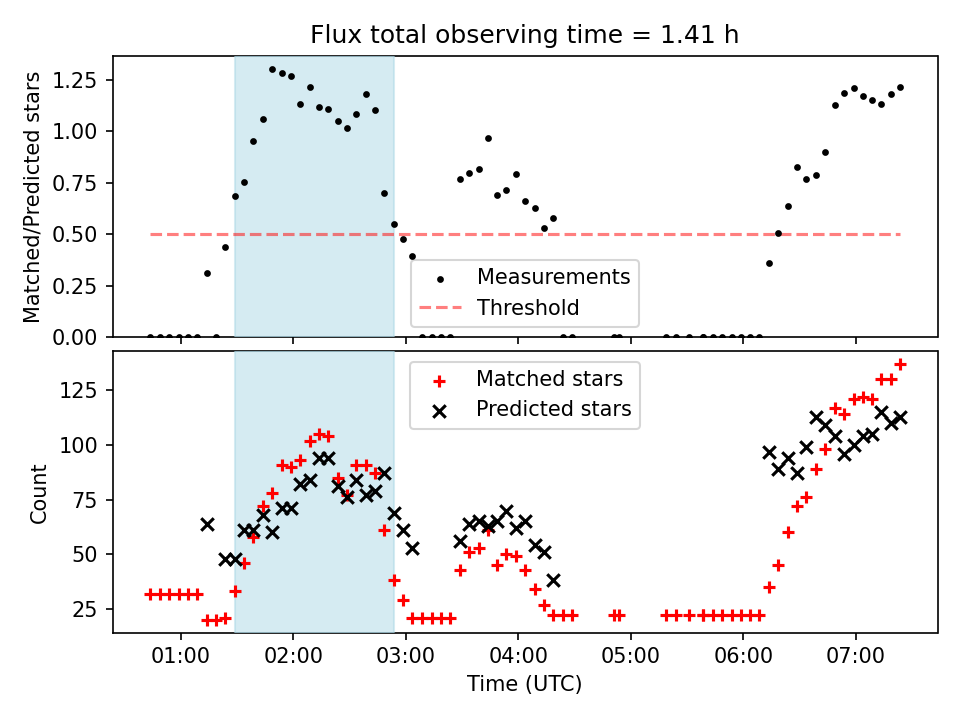 Flux total observing time = 1.41 h

Matched/Predicted stars

1.25
1.00
0.75
0.50
0.25
0.00

Measurements
Threshold

Count

125
100
75
50
25

Matched stars
Predicted stars

01:00 02:00 03:00 04:00 05:00 06:00 07:00

Time (UTC)